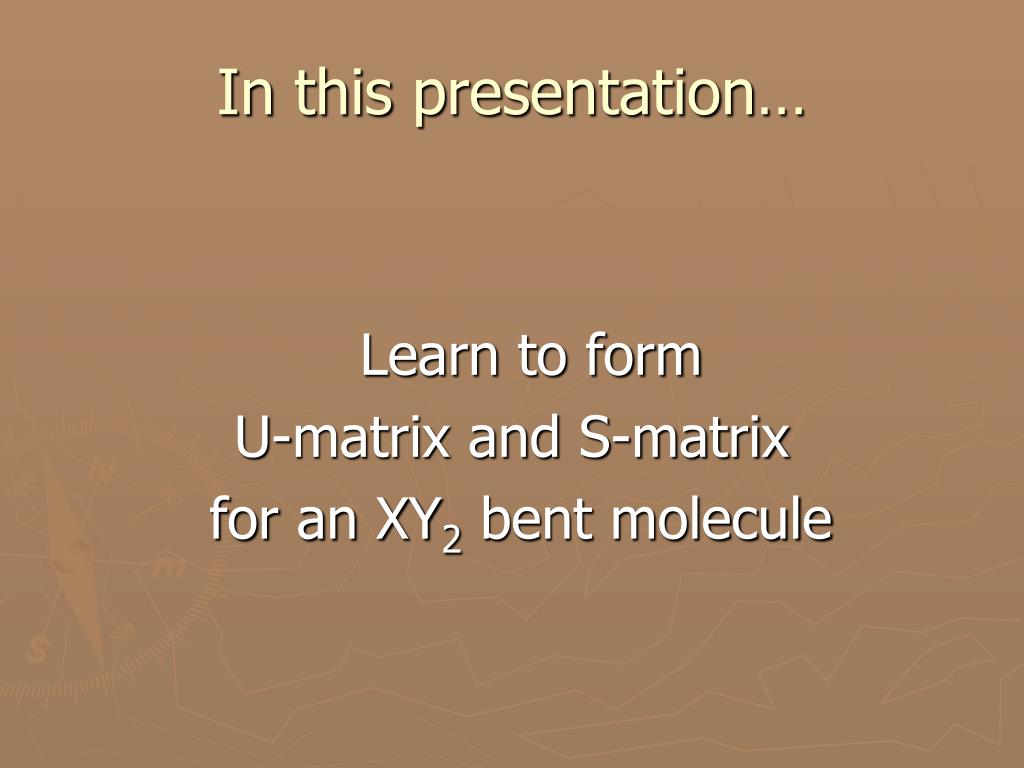 In this presentation…

Learn to form
U-matrix and S-matrix
for an $XY_2$ bent molecule